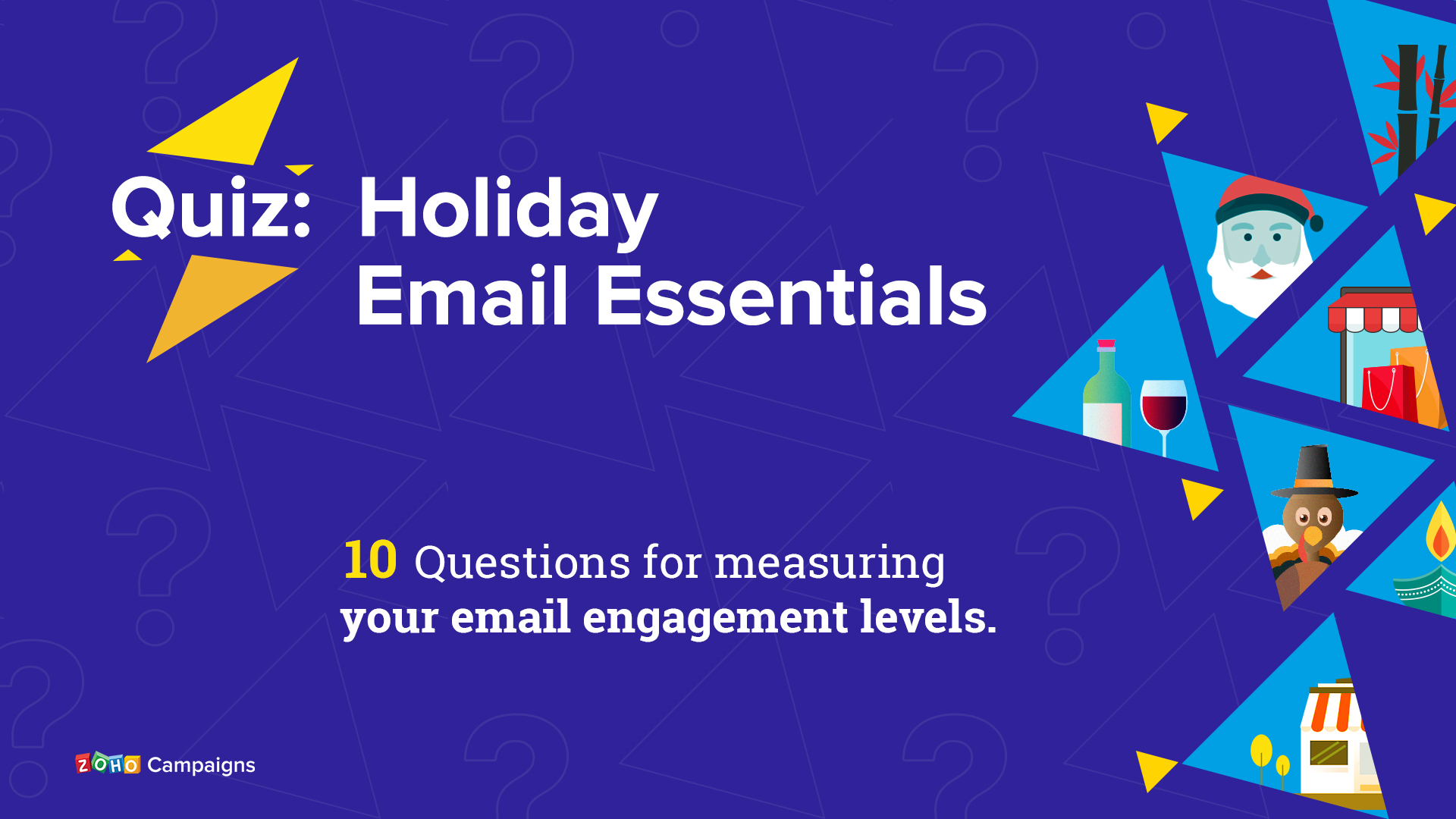 Quiz: Holiday Email Essentials

10 Questions for measuring your email engagement levels.

ZOHO Campaigns